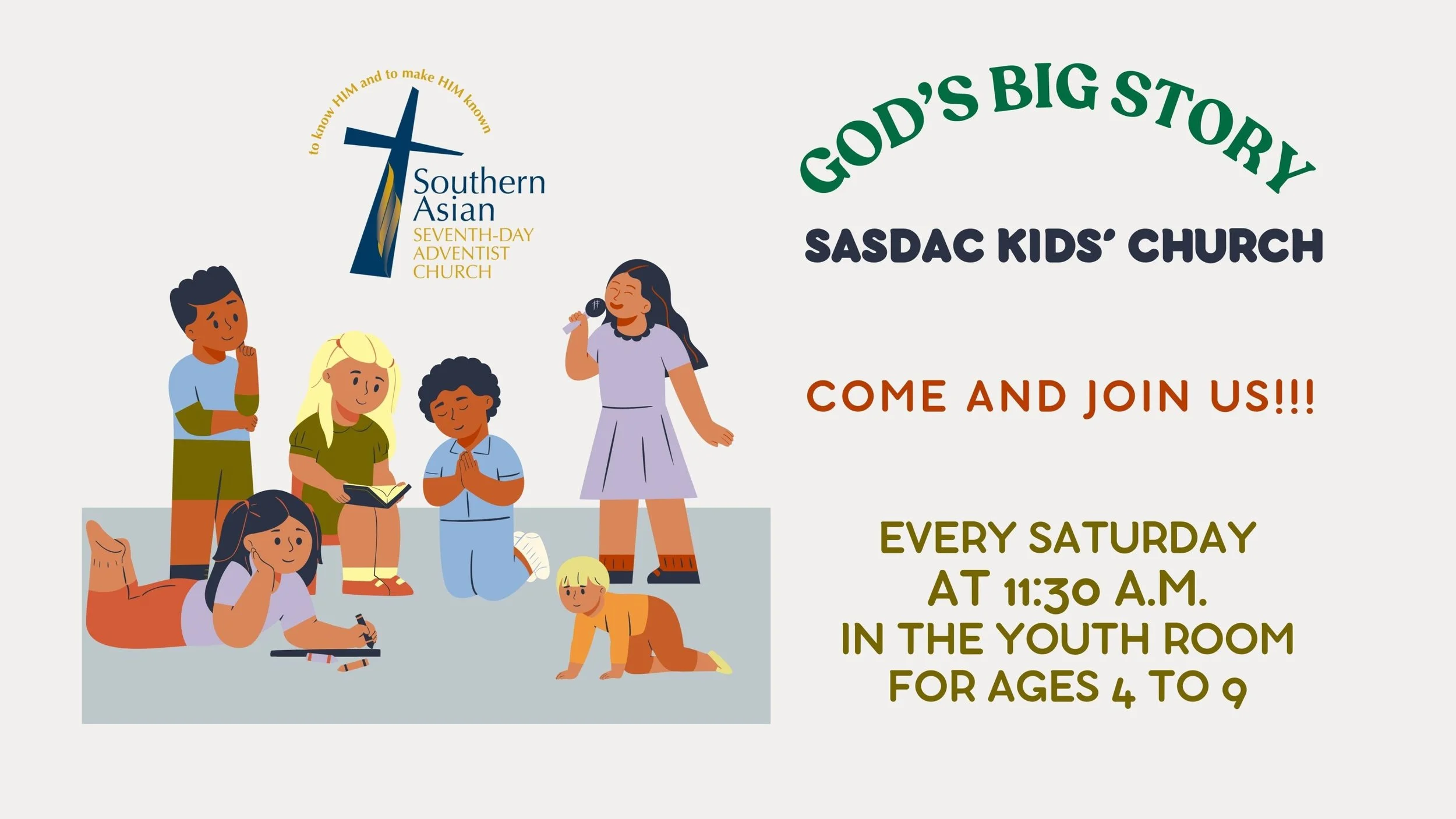 to know HIM and to make HIM known

Southern Asian
SEVENTH-DAY ADVENTIST CHURCH

GOD'S BIG STORY

SASDAC KIDS' CHURCH

COME AND JOIN US!!!

EVERY SATURDAY
AT 11:30 A.M.
IN THE YOUTH ROOM
FOR AGES 4 TO 9